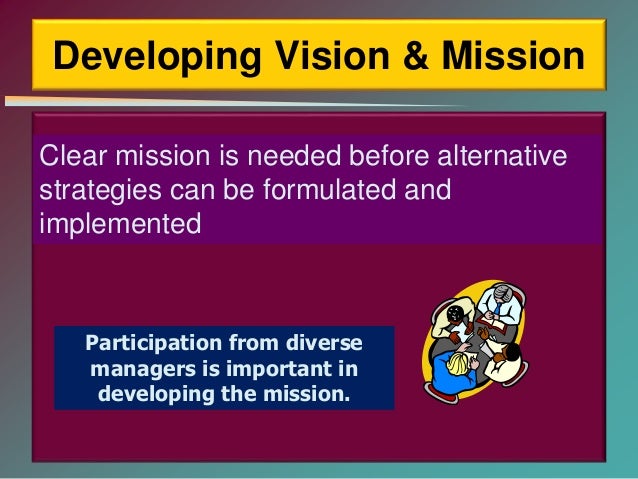 Developing Vision & Mission

Clear mission is needed before alternative strategies can be formulated and implemented

Participation from diverse managers is important in developing the mission.